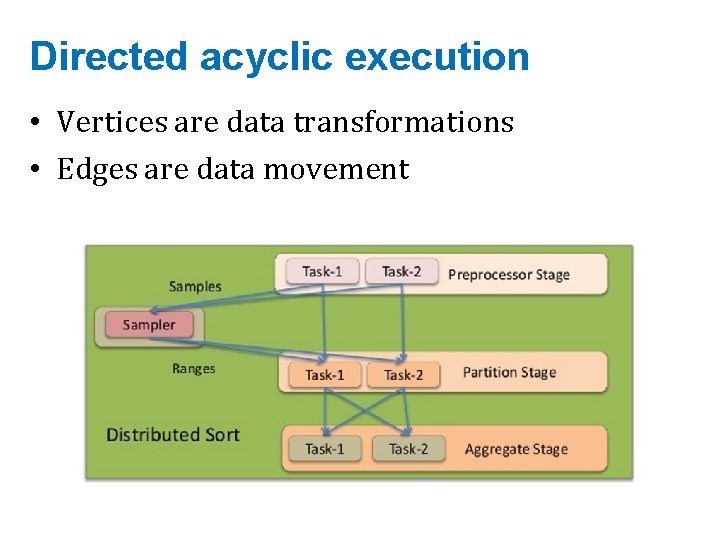 Directed acyclic execution

• Vertices are data transformations
• Edges are data movement

Task-1 Task-2 Preprocessor Stage

Samples

Sampler

Ranges

Task-1 Task-2 Partition Stage

Distributed Sort

Task-1 Task-2 Aggregate Stage